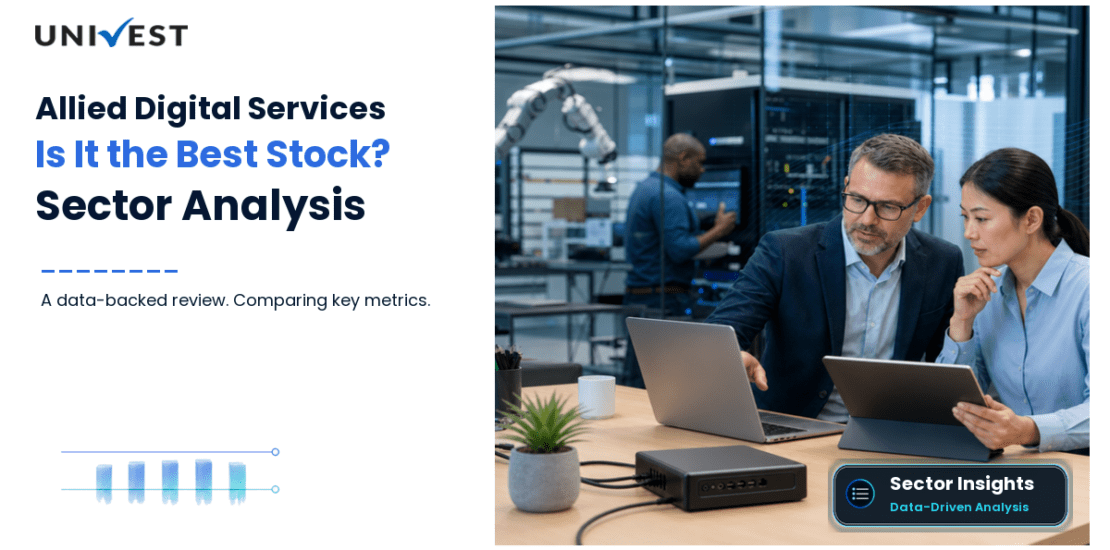 UNIVEST

Allied Digital Services
Is It the Best Stock?
Sector Analysis

A data-backed review. Comparing key metrics.

Sector Insights
Data-Driven Analysis